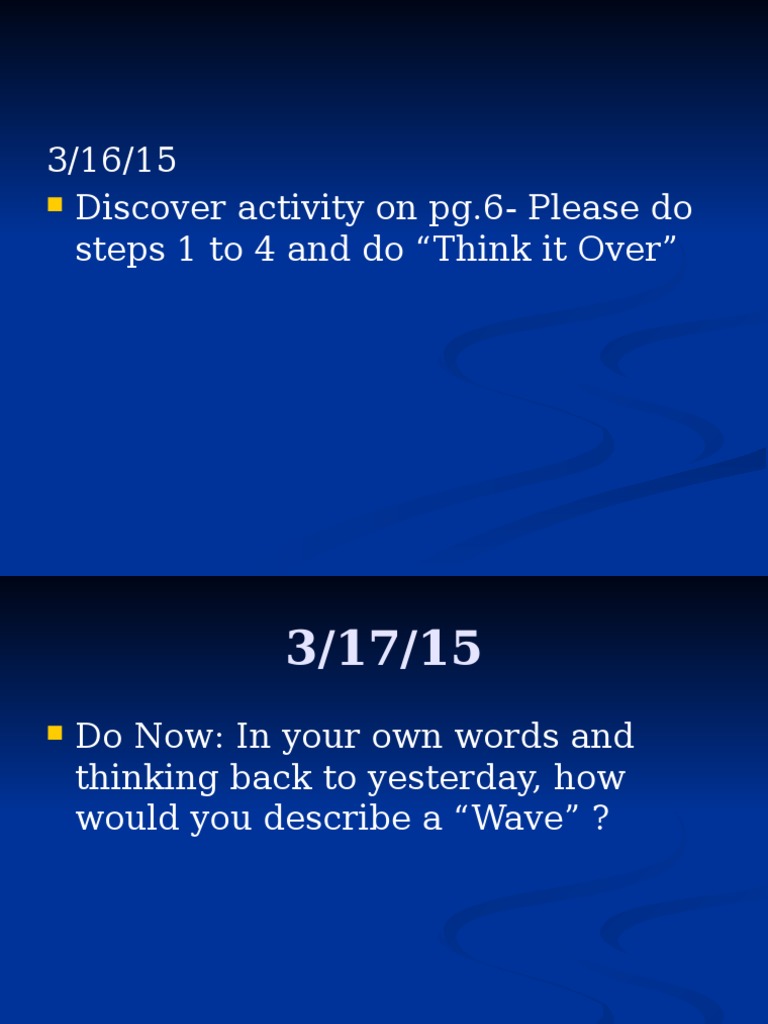 3/16/15

Discover activity on pg.6- Please do steps 1 to 4 and do “Think it Over”

3/17/15

Do Now: In your own words and thinking back to yesterday, how would you describe a “Wave” ?